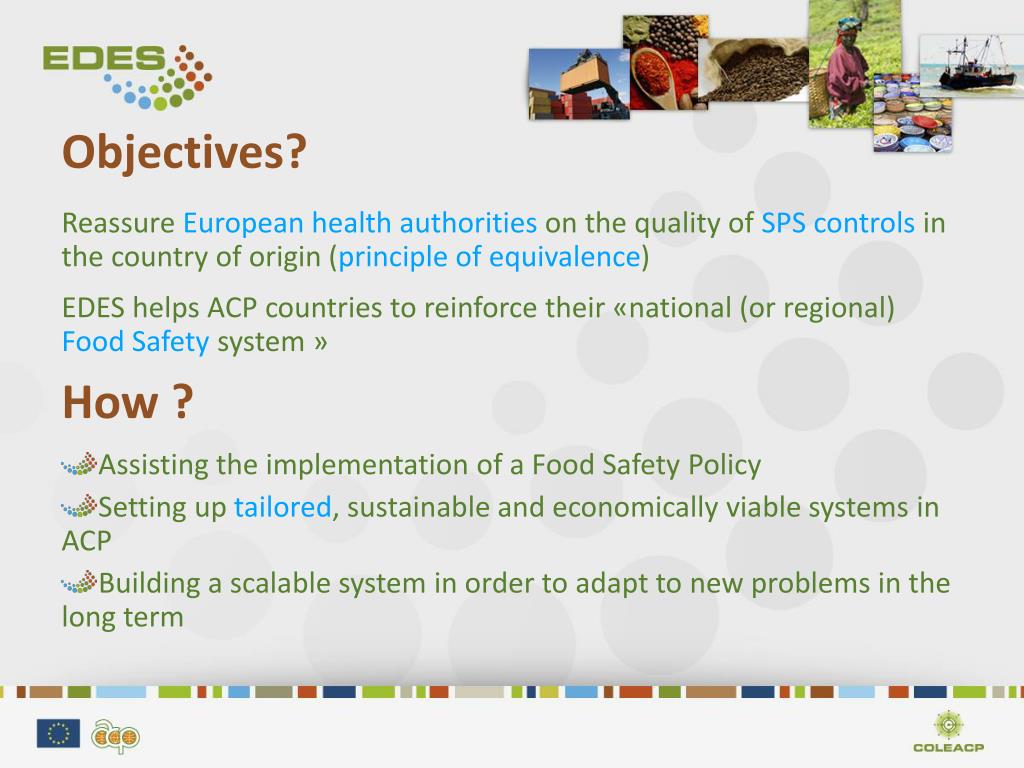 EDES

Objectives?

Reassure European health authorities on the quality of SPS controls in the country of origin (principle of equivalence)

EDES helps ACP countries to reinforce their «national (or regional) Food Safety system »

How ?

Assisting the implementation of a Food Safety Policy

Setting up tailored, sustainable and economically viable systems in ACP

Building a scalable system in order to adapt to new problems in the long term

acp

COLEACP